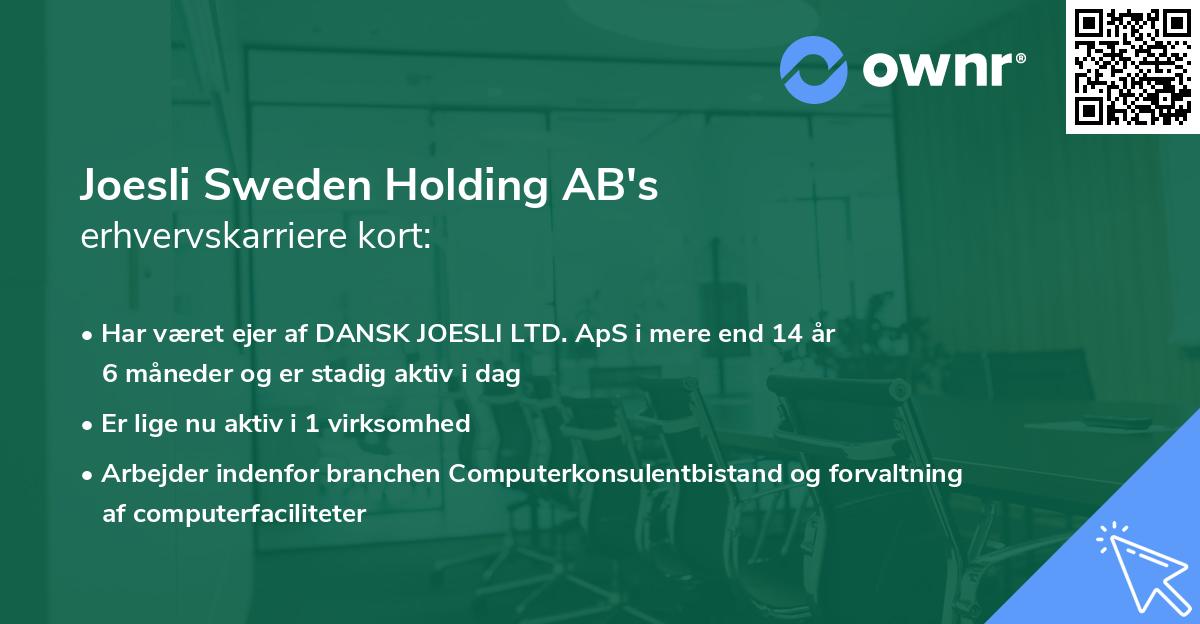 ownr®

Joesli Sweden Holding AB's
erhvervskarriere kort:

• Har været ejer af DANSK JOESLI LTD. ApS i mere end 14 år 6 måneder og er stadig aktiv i dag
• Er lige nu aktiv i 1 virksomhed
• Arbejder indenfor branchen Computerkonsulentbistand og forvaltning af computerfaciliteter